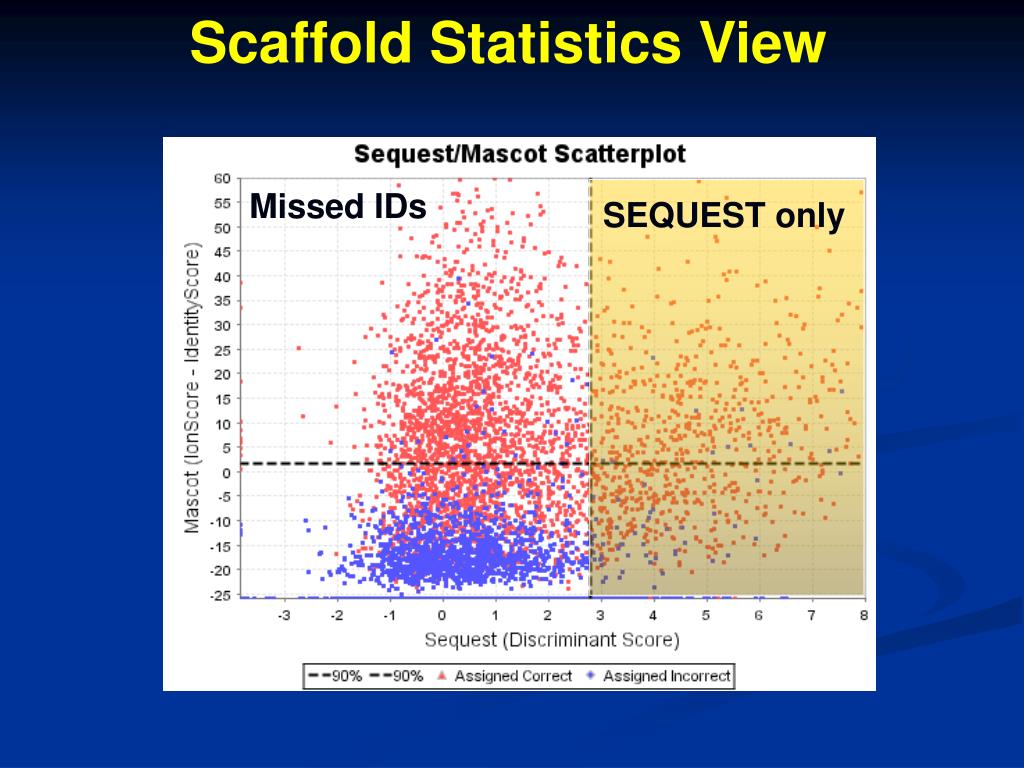 Scaffold Statistics View

Sequest/Mascot Scatterplot

Missed IDs

SEQUEST only

Mascot (IonScore - IdentityScore)

60
55
50
45
40
35
30
25
20
15
10
5
0
-5
-10
-15
-20
-25

-3
-2
-1
0
1
2
3
4
5
6
7
8

Sequest (Discriminant Score)

90% 90% Assigned Correct Assigned Incorrect